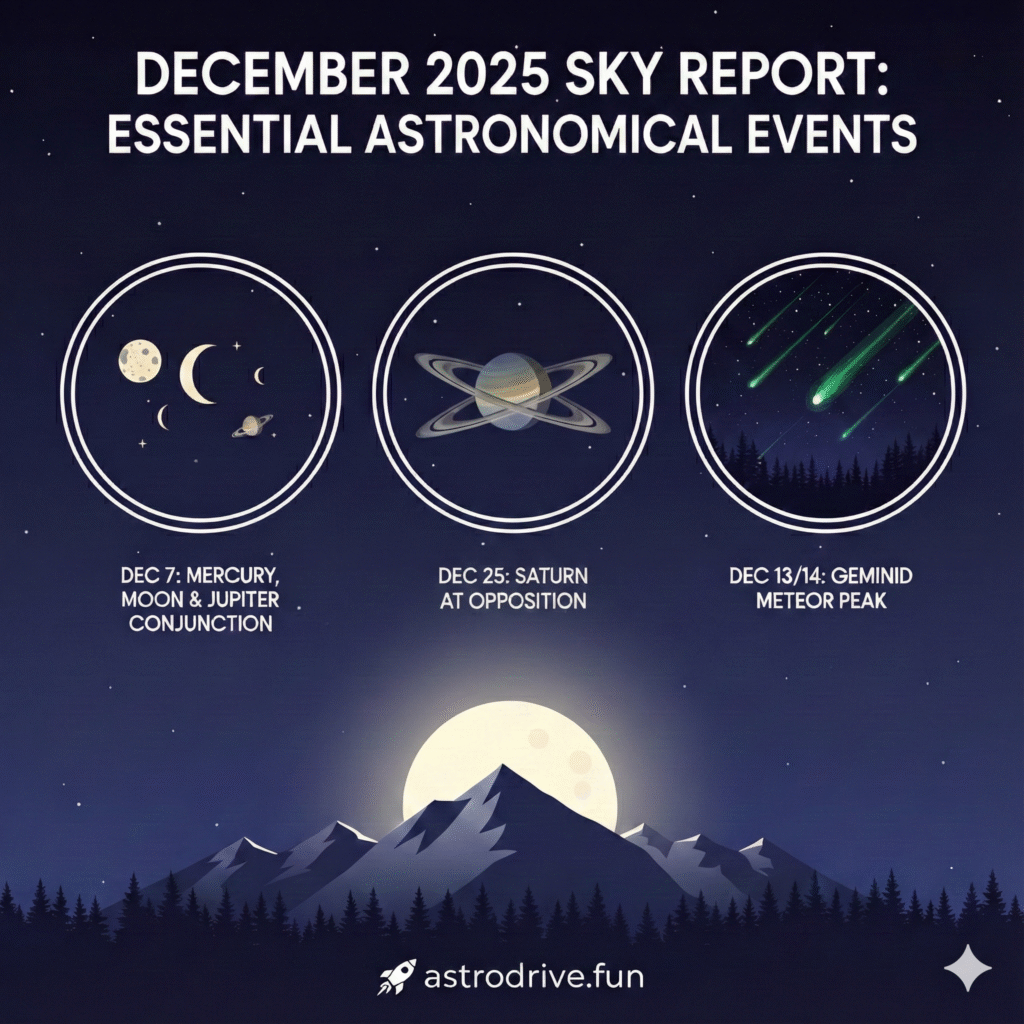 DECEMBER 2025 SKY REPORT:
ESSENTIAL ASTRONOMICAL EVENTS

DEC 7: MERCURY, MOON & JUPITER CONJUNCTION

DEC 25: SATURN AT OPPOSITION

DEC 13/14: GEMINID METEOR PEAK

astrodrive.fun